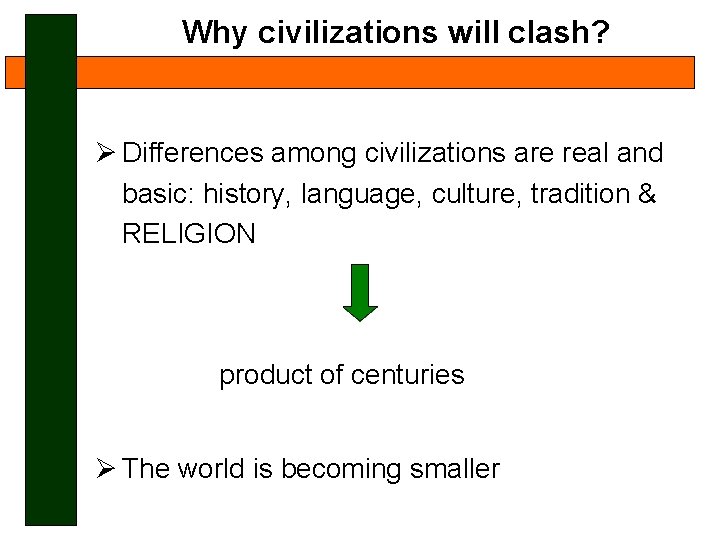 Why civilizations will clash?

➢ Differences among civilizations are real and basic: history, language, culture, tradition & RELIGION

product of centuries

➢ The world is becoming smaller